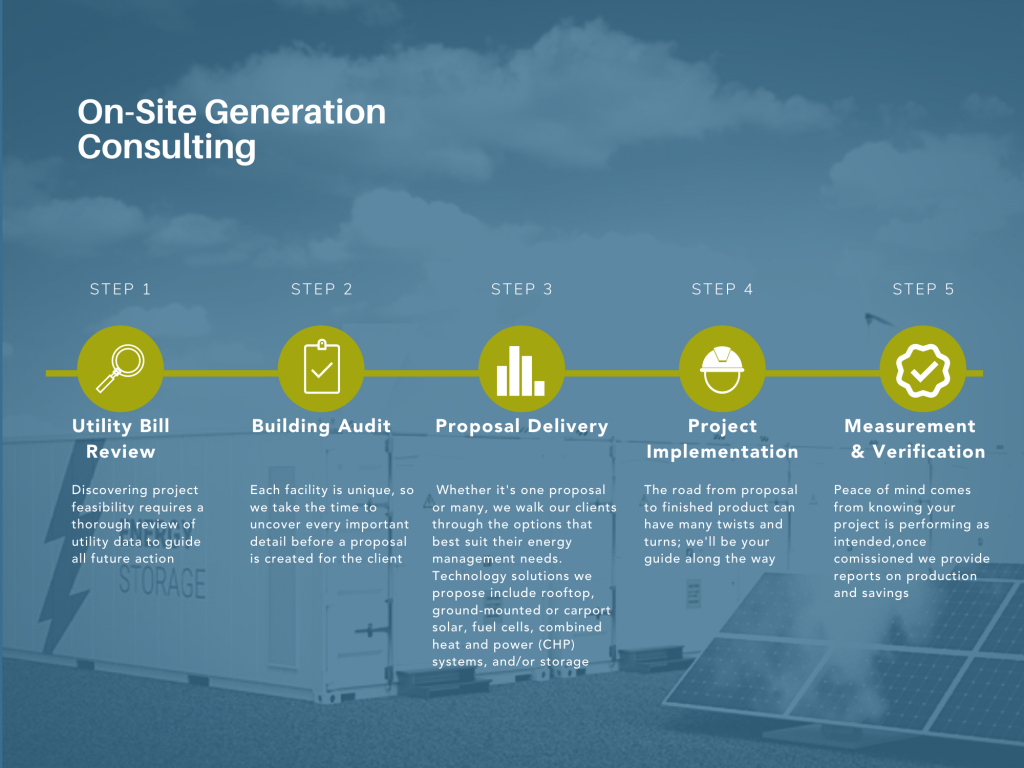 On-Site Generation Consulting

STEP 1

Utility Bill Review

Discovering project feasibility requires a thorough review of utility data to guide all future action

STEP 2

Building Audit

Each facility is unique, so we take the time to uncover every important detail before a proposal is created for the client

STEP 3

Proposal Delivery

Whether it's one proposal or many, we walk our clients through the options that best suit their energy management needs. Technology solutions we propose include rooftop, ground-mounted or carport solar, fuel cells, combined heat and power (CHP) systems, and/or storage

STEP 4

Project Implementation

The road from proposal to finished product can have many twists and turns; we'll be your guide along the way

STEP 5

Measurement & Verification

Peace of mind comes from knowing your project is performing as intended,once comissioned we provide reports on production and savings

STORAGE